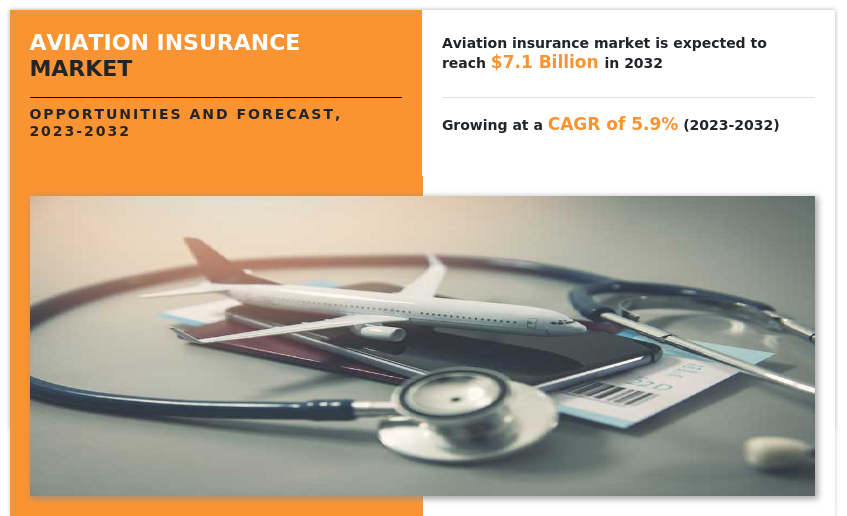 AVIATION INSURANCE MARKET

OPPORTUNITIES AND FORECAST, 2023-2032

Aviation insurance market is expected to reach $7.1 Billion in 2032

Growing at a CAGR of 5.9% (2023-2032)